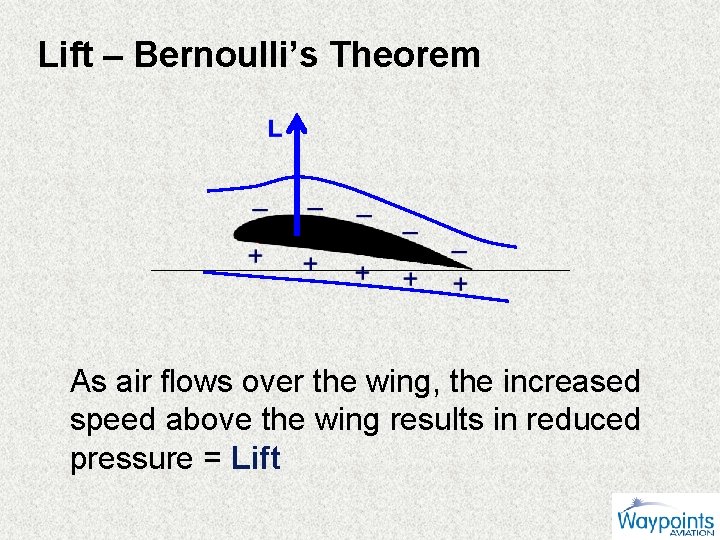 Lift – Bernoulli's Theorem

L

–
–
–
–
–
+
+
+
+
+

As air flows over the wing, the increased speed above the wing results in reduced pressure = Lift

Waypoints AVIATION